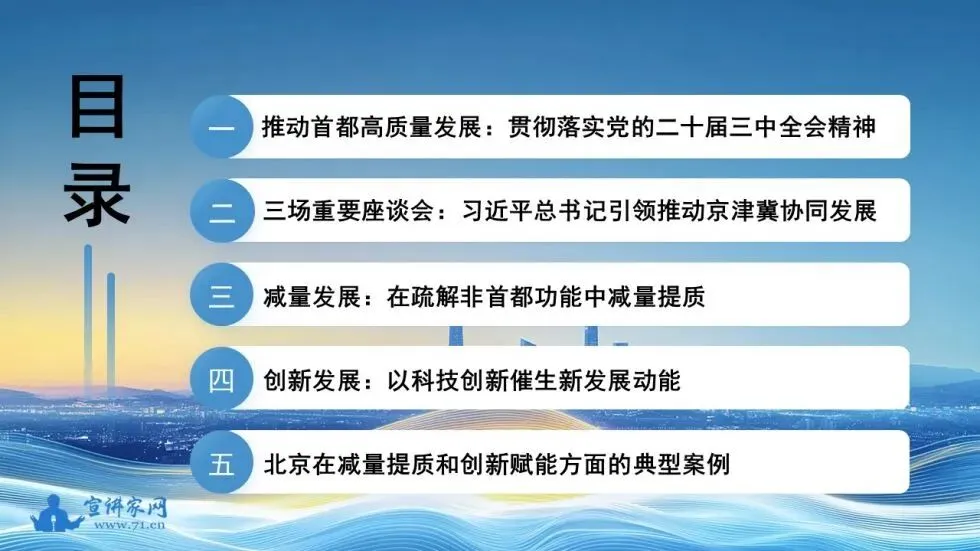 目录

一 推动首都高质量发展：贯彻落实党的二十届三中全会精神

二 三场重要座谈会：习近平总书记引领推动京津冀协同发展

三 减量发展：在疏解非首都功能中减量提质

四 创新发展：以科技创新催生新发展动能

五 北京在减量提质和创新赋能方面的典型案例

宣讲家网
www.71.cn